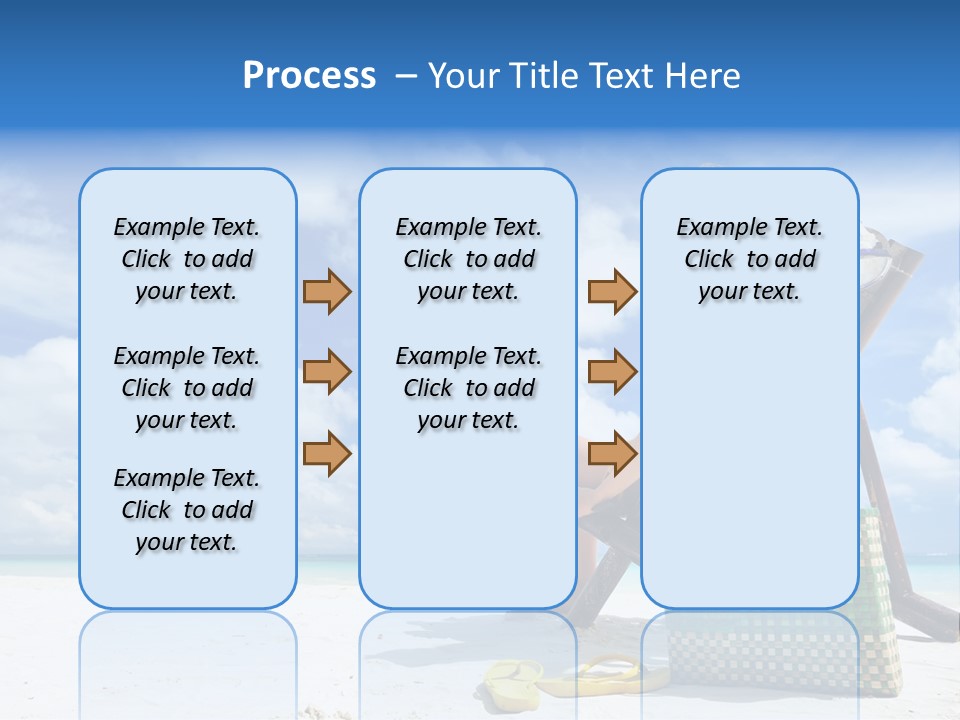 Process – Your Title Text Here

Example Text. Click to add your text.

Example Text. Click to add your text.

Example Text. Click to add your text.

Example Text. Click to add your text.

Example Text. Click to add your text.

Example Text. Click to add your text.